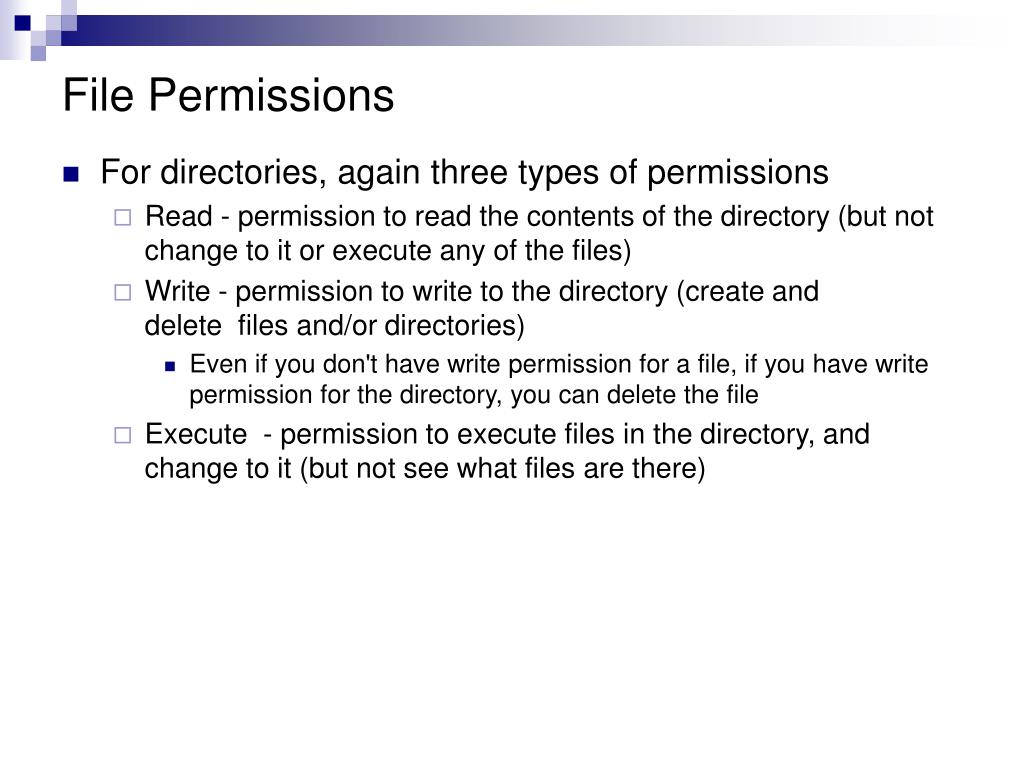 File Permissions

For directories, again three types of permissions

Read - permission to read the contents of the directory (but not change to it or execute any of the files)

Write - permission to write to the directory (create and delete files and/or directories)

Even if you don't have write permission for a file, if you have write permission for the directory, you can delete the file

Execute - permission to execute files in the directory, and change to it (but not see what files are there)